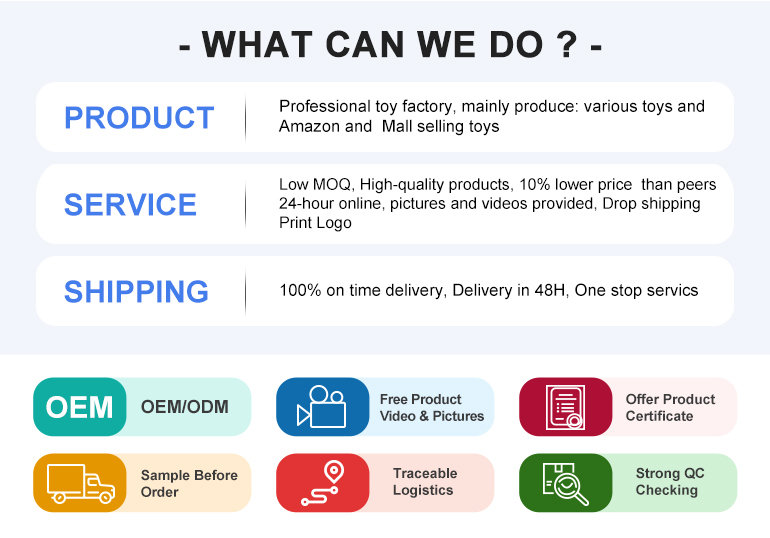 - WHAT CAN WE DO ? -

PRODUCT

Professional toy factory, mainly produce: various toys and Amazon and Mall selling toys

SERVICE

Low MOQ, High-quality products, 10% lower price than peers
24-hour online, pictures and videos provided, Drop shipping
Print Logo

SHIPPING

100% on time delivery, Delivery in 48H, One stop servics

OEM OEM/ODM

Free Product Video & Pictures

Offer Product Certificate

Sample Before Order

Traceable Logistics

Strong QC Checking